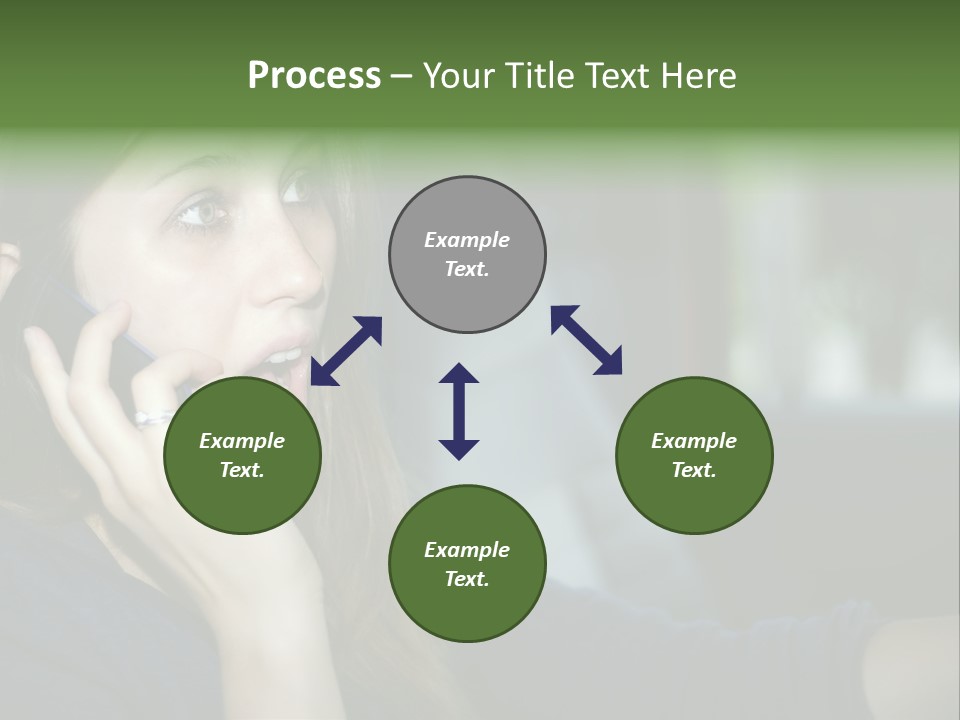 Process – Your Title Text Here

Example Text.

Example Text.

Example Text.

Example Text.